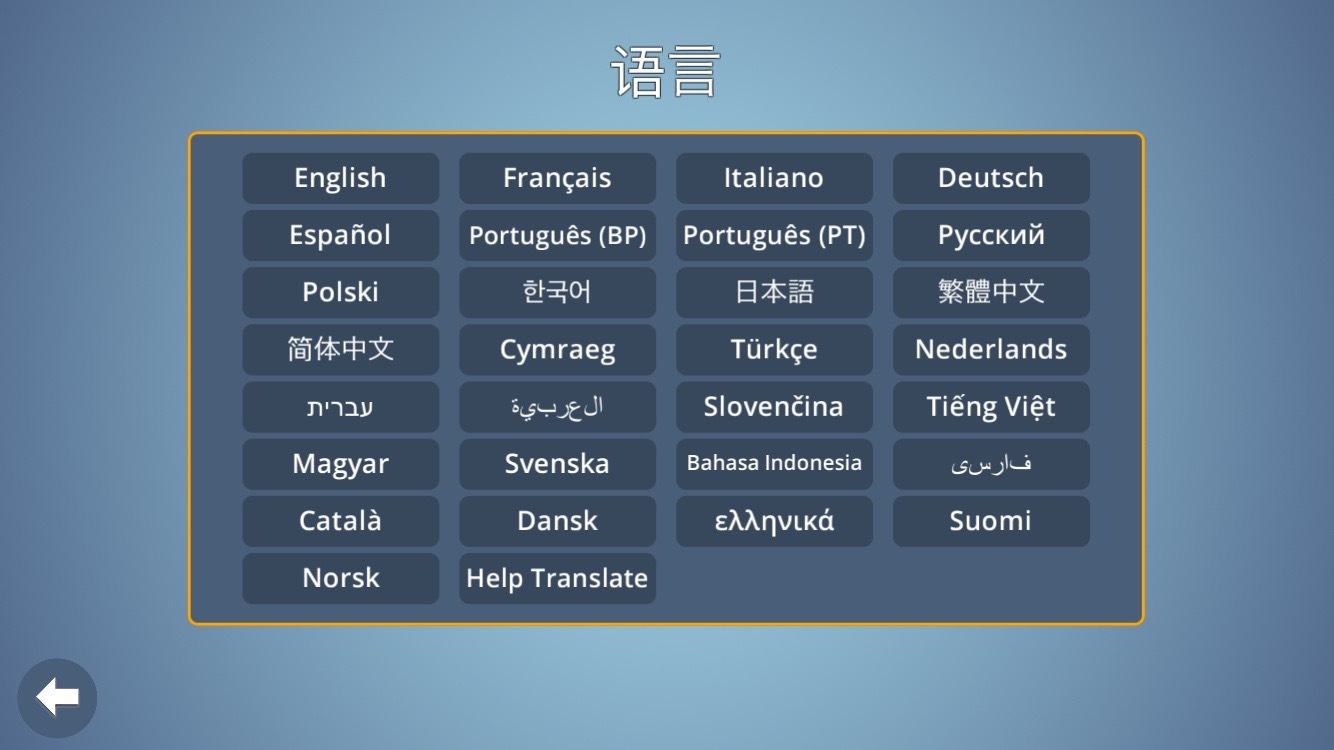 语言

English
Français
Italiano
Deutsch
Español
Português (BP)
Português (PT)
Русский
Polski
한국어
日本語
繁體中文
简体中文
Cymraeg
Türkçe
Nederlands
עברית
العربية
Slovenčina
Tiếng Việt
Magyar
Svenska
Bahasa Indonesia
فارسی
Català
Dansk
ελληνικά
Suomi
Norsk
Help Translate